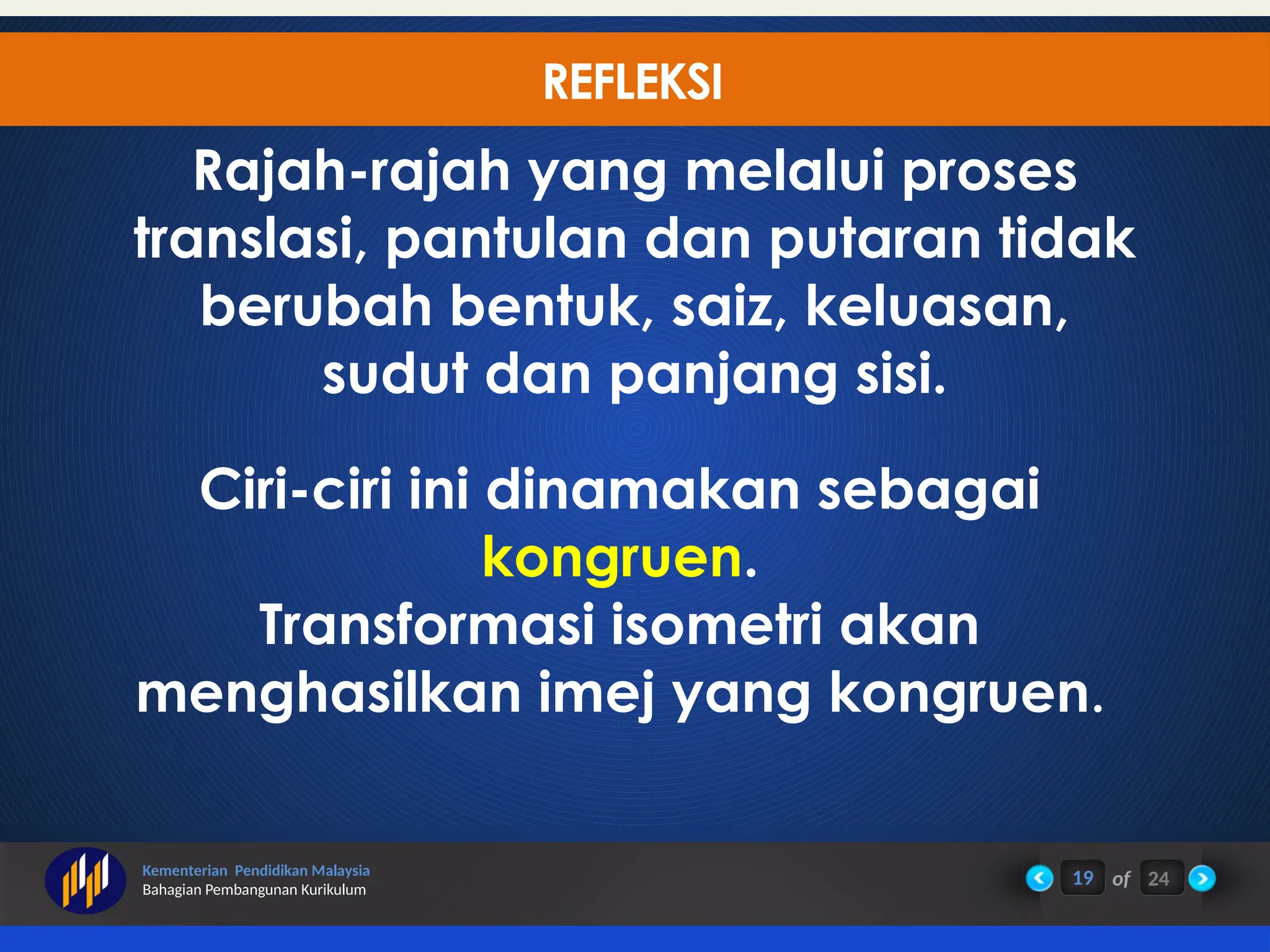 REFLEKSI

Rajah-rajah yang melalui proses translasi, pantulan dan putaran tidak berubah bentuk, saiz, keluasan, sudut dan panjang sisi.

Ciri-ciri ini dinamakan sebagai kongruen.
Transformasi isometri akan menghasilkan imej yang kongruen.

Kementerian Pendidikan Malaysia
Bahagian Pembangunan Kurikulum

19 of 24